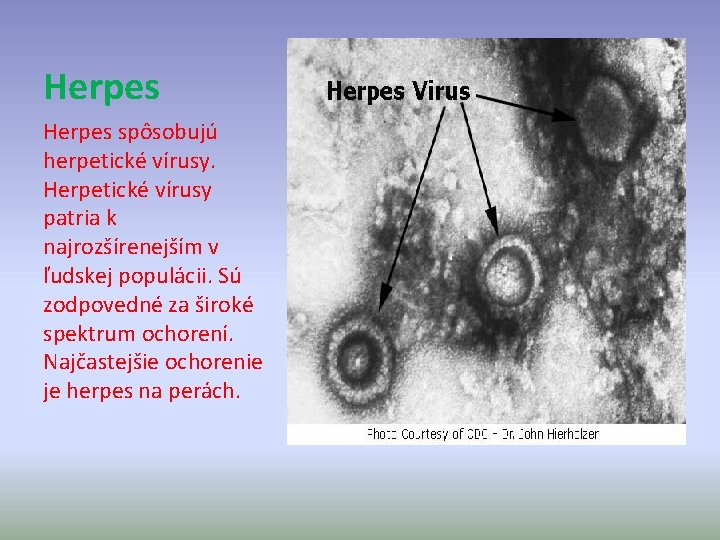 Herpes

Herpes spôsobujú herpetické vírusy. Herpetické vírusy patria k najrozšírenejším v ľudskej populácii. Sú zodpovedné za široké spektrum ochorení. Najčastejšie ochorenie je herpes na perách.

Herpes Virus

Photo Courtesy of CDC - Dr. John Hierholzer